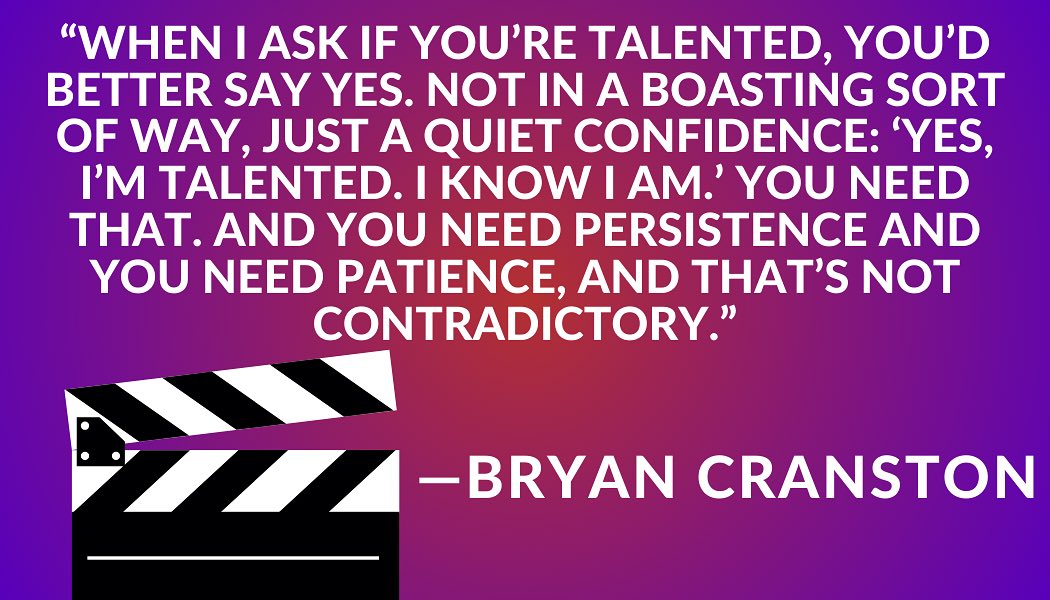 “WHEN I ASK IF YOU’RE TALENTED, YOU’D BETTER SAY YES. NOT IN A BOASTING SORT OF WAY, JUST A QUIET CONFIDENCE: ‘YES, I’M TALENTED. I KNOW I AM.’ YOU NEED THAT. AND YOU NEED PERSISTENCE AND YOU NEED PATIENCE, AND THAT’S NOT CONTRADICTORY.”

—BRYAN CRANSTON